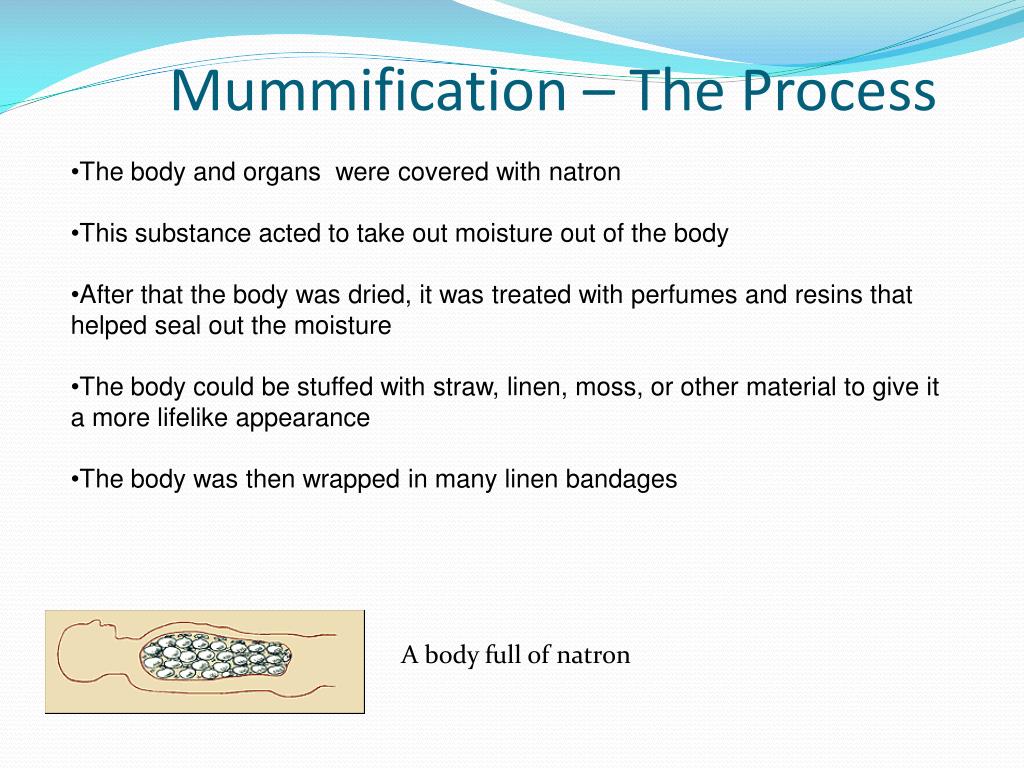 Mummification – The Process

•The body and organs were covered with natron

•This substance acted to take out moisture out of the body

•After that the body was dried, it was treated with perfumes and resins that helped seal out the moisture

•The body could be stuffed with straw, linen, moss, or other material to give it a more lifelike appearance

•The body was then wrapped in many linen bandages

A body full of natron